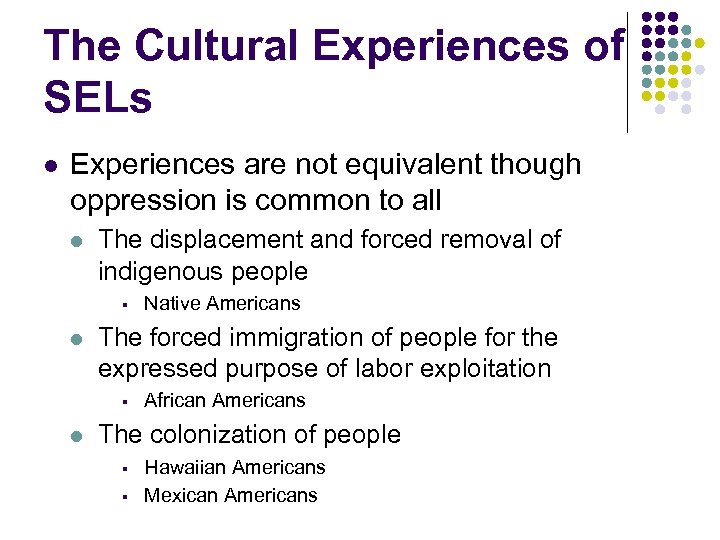 The Cultural Experiences of SELs

- Experiences are not equivalent though oppression is common to all
  - The displacement and forced removal of indigenous people
    - Native Americans
  - The forced immigration of people for the expressed purpose of labor exploitation
    - African Americans
  - The colonization of people
    - Hawaiian Americans
    - Mexican Americans